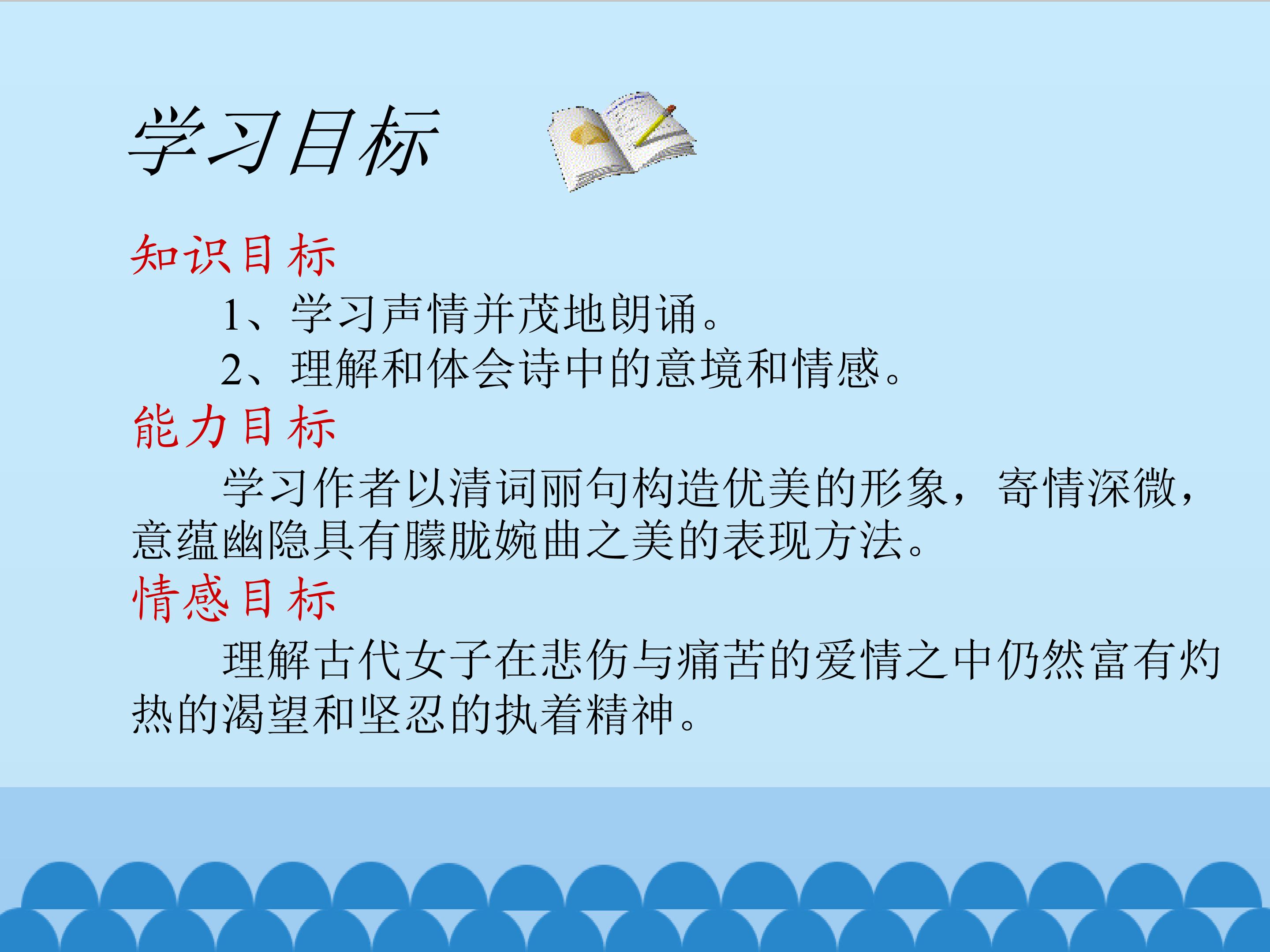 学习目标

知识目标

1、学习声情并茂地朗诵。

2、理解和体会诗中的意境和情感。

能力目标

学习作者以清词丽句构造优美的形象，寄情深微，意蕴幽隐具有朦胧婉曲之美的表现方法。

情感目标

理解古代女子在悲伤与痛苦的爱情之中仍然富有灼热的渴望和坚忍的执着精神。